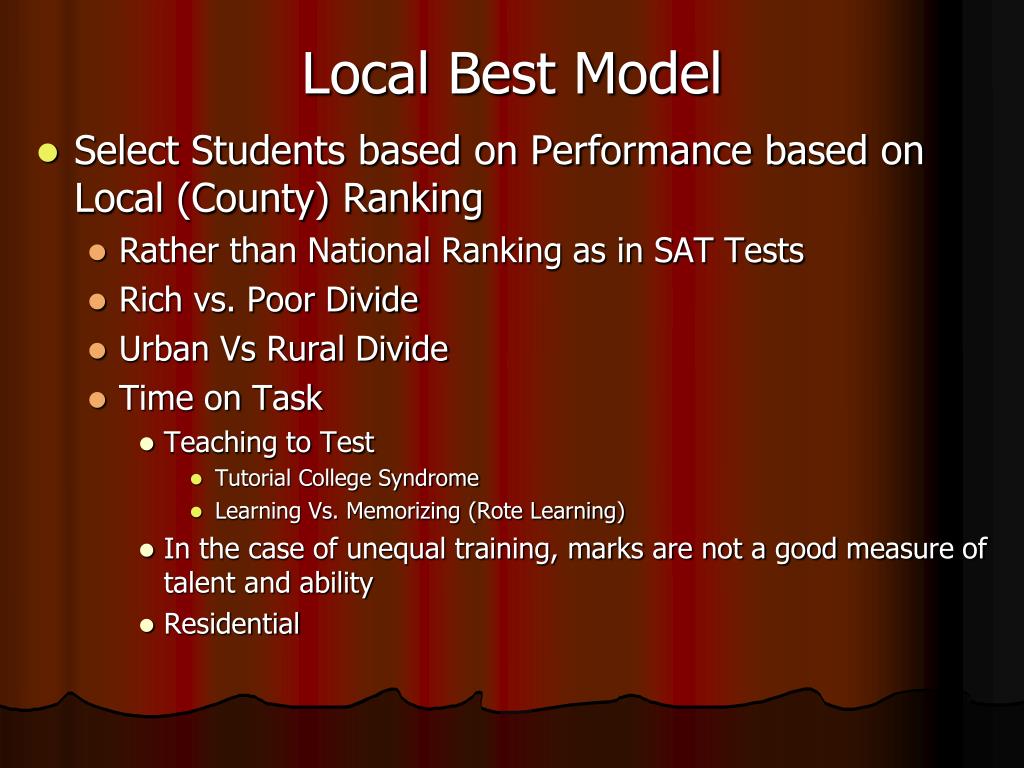 Local Best Model

- Select Students based on Performance based on Local (County) Ranking
  - Rather than National Ranking as in SAT Tests
  - Rich vs. Poor Divide
  - Urban Vs Rural Divide
  - Time on Task
    - Teaching to Test
      - Tutorial College Syndrome
      - Learning Vs. Memorizing (Rote Learning)
    - In the case of unequal training, marks are not a good measure of talent and ability
    - Residential